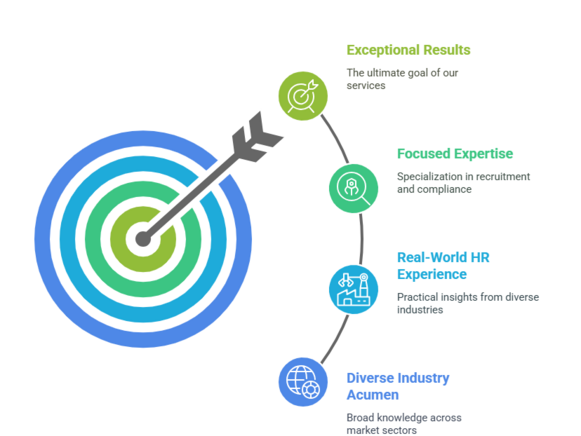 Exceptional Results

The ultimate goal of our services

Focused Expertise

Specialization in recruitment and compliance

Real-World HR Experience

Practical insights from diverse industries

Diverse Industry Acumen

Broad knowledge across market sectors